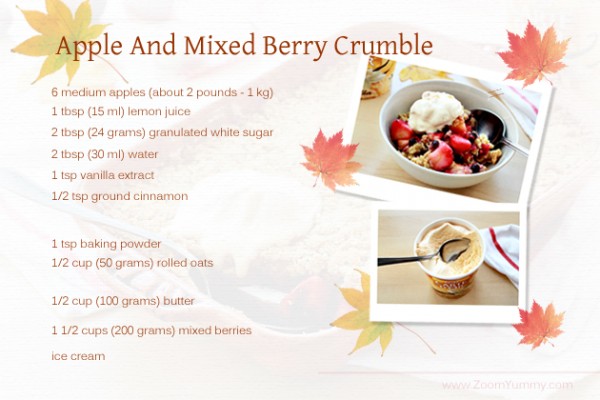 Apple And Mixed Berry Crumble

6 medium apples (about 2 pounds - 1 kg)
1 tbsp (15 ml) lemon juice
2 tbsp (24 grams) granulated white sugar
2 tbsp (30 ml) water
1 tsp vanilla extract
1/2 tsp ground cinnamon

1 tsp baking powder
1/2 cup (50 grams) rolled oats

1/2 cup (100 grams) butter

1 1/2 cups (200 grams) mixed berries

ice cream

www.ZoomYummy.com